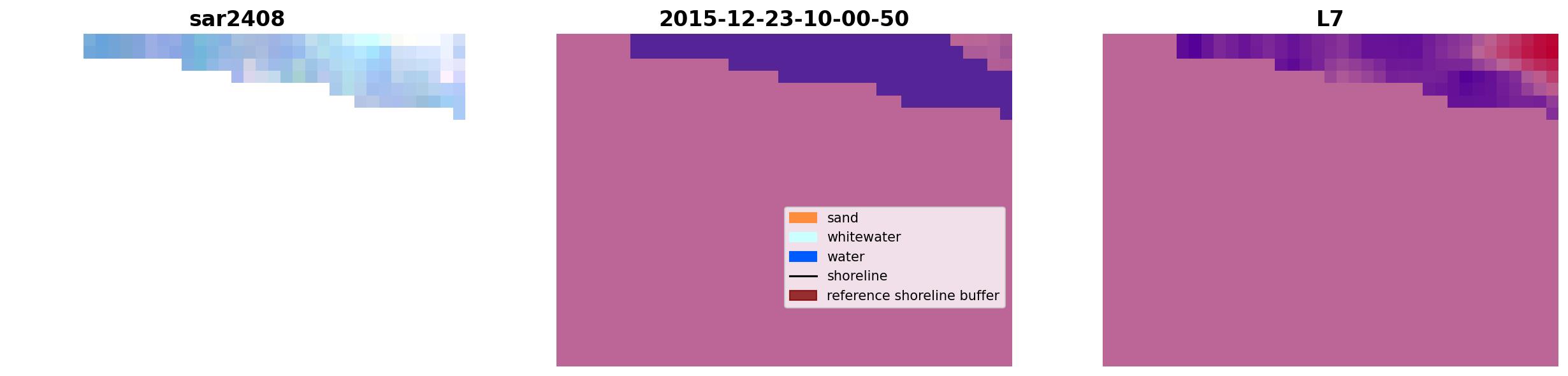 sar2408

2015-12-23-10-00-50

sand
whitewater
water
shoreline
reference shoreline buffer

L7